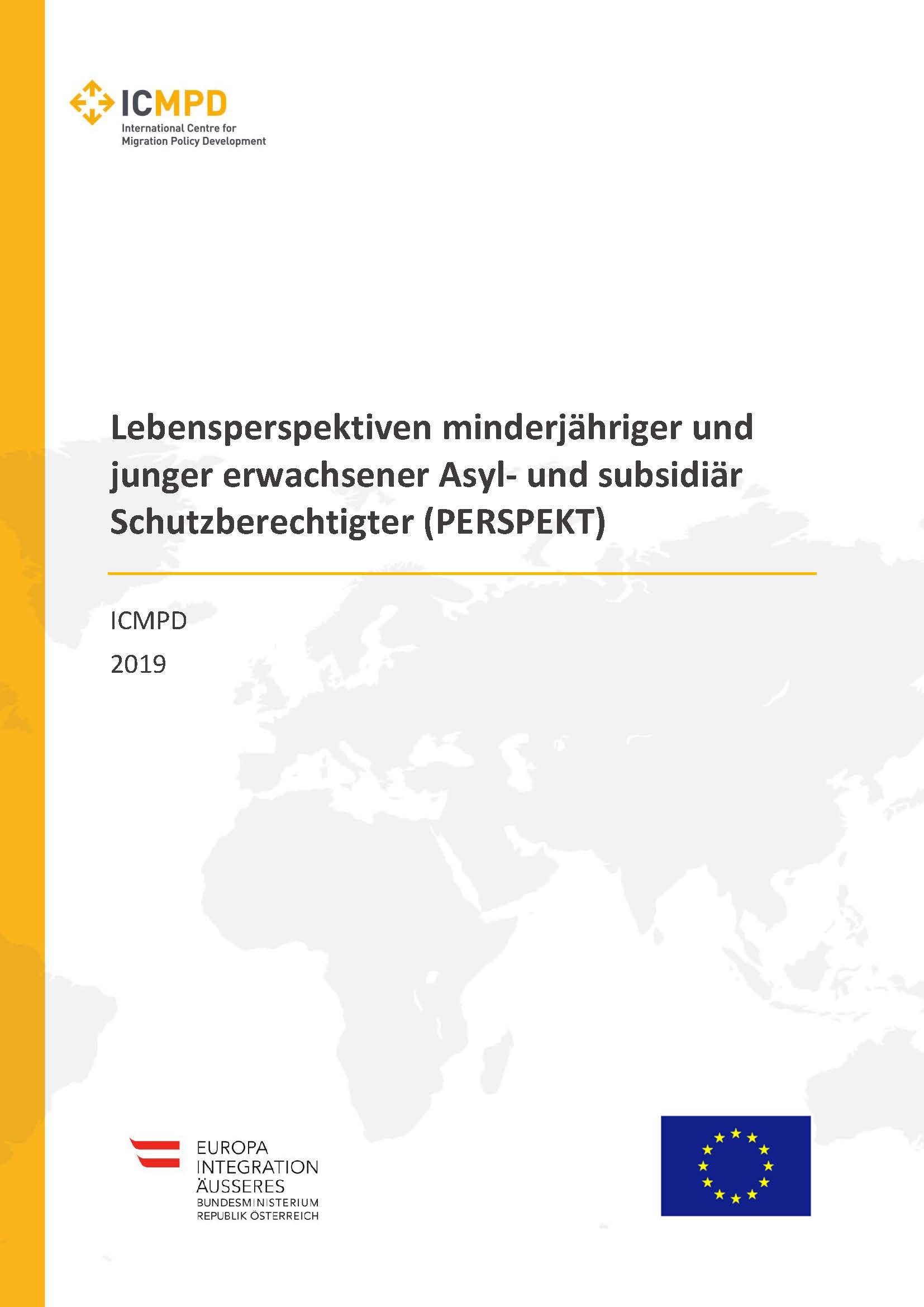 ICMPD
International Centre for Migration Policy Development

Lebensperspektiven minderjähriger und junger erwachsener Asyl- und subsidiär Schutzberechtigter (PERSPEKT)

ICMPD

2019

EUROPA
INTEGRATION
ÄUSSERES
BUNDESMINISTERIUM
REPUBLIK ÖSTERREICH